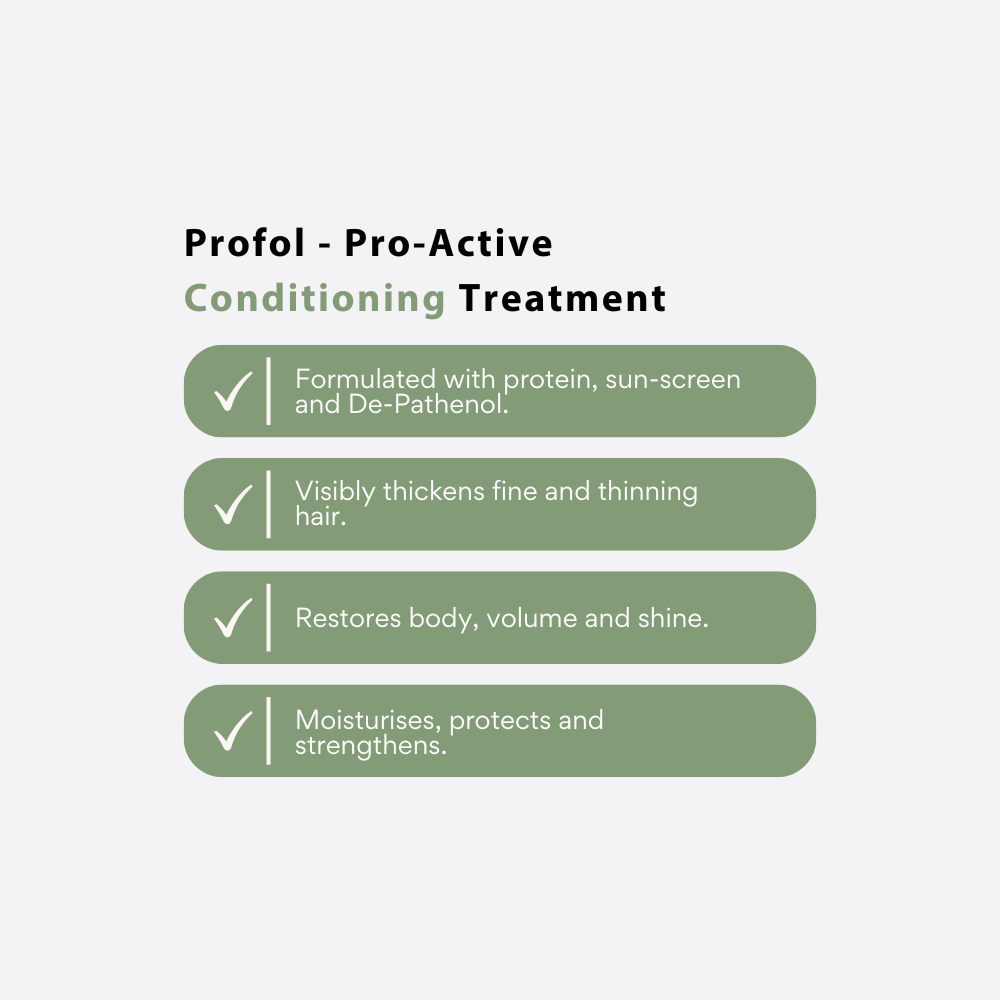 Profol - Pro-Active Conditioning Treatment

✓ Formulated with protein, sun-screen and De-Pathenol.

✓ Visibly thickens fine and thinning hair.

✓ Restores body, volume and shine.

✓ Moisturises, protects and strengthens.